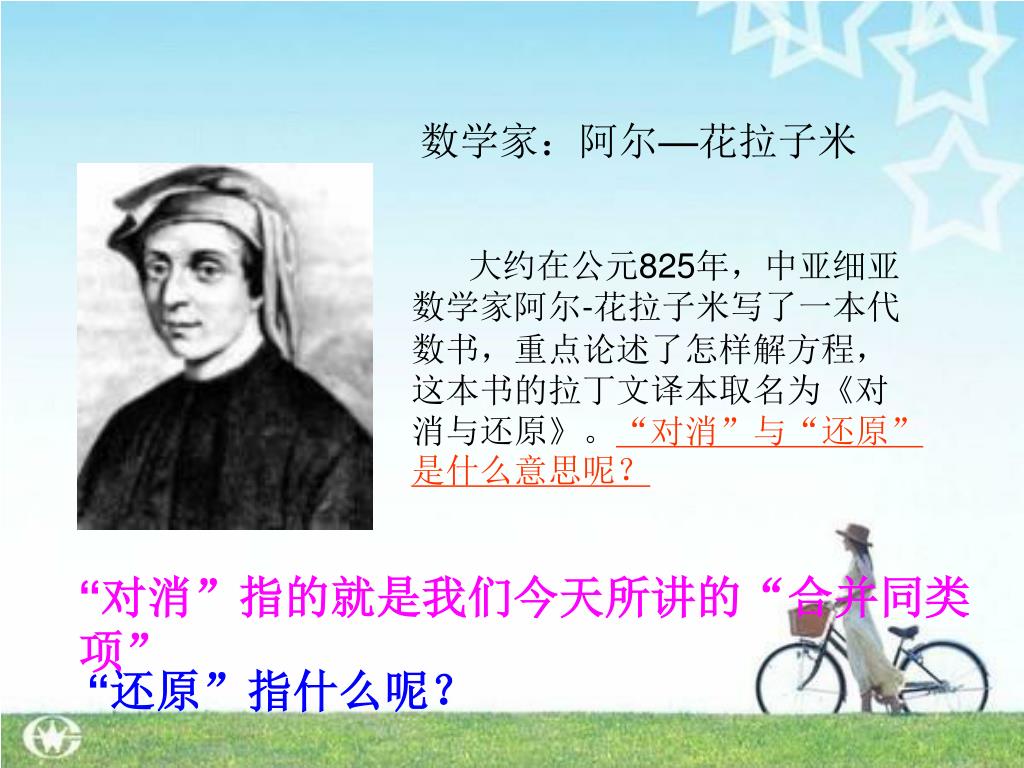 数学家：阿尔—花拉子米

大约在公元825年，中亚细亚数学家阿尔-花拉子米写了一本代数书，重点论述了怎样解方程，这本书的拉丁文译本取名为《对消与还原》。“对消”与“还原”是什么意思呢？

“对消”指的就是我们今天所讲的“合并同类项”

“还原”指什么呢？